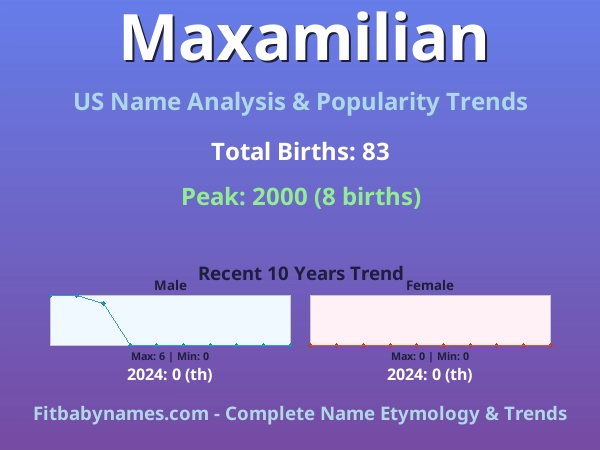 Maxamilian

US Name Analysis & Popularity Trends

Total Births: 83

Peak: 2000 (8 births)

Recent 10 Years Trend

Male

Max: 6 | Min: 0

2024: 0 (th)

Female

Max: 0 | Min: 0

2024: 0 (th)

Fitbabynames.com - Complete Name Etymology & Trends